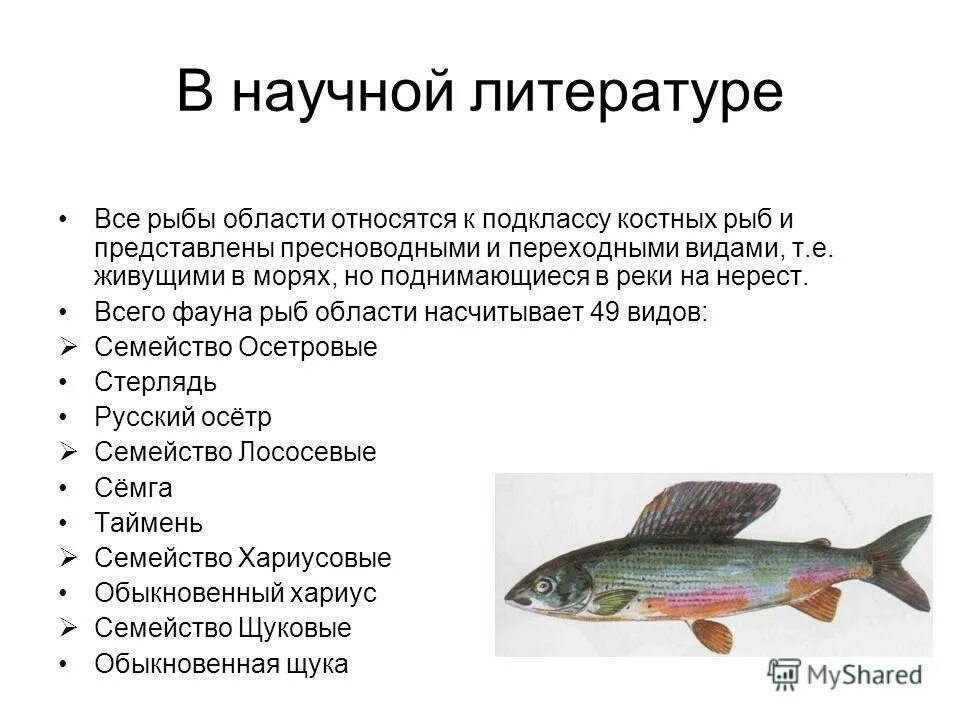 В научной литературе

• Все рыбы области относятся к подклассу костных рыб и представлены пресноводными и переходными видами, т.е. живущими в морях, но поднимающиеся в реки на нерест.
• Всего фауна рыб области насчитывает 49 видов:
➢ Семейство Осетровые
• Стерлядь
• Русский осётр
➢ Семейство Лососевые
• Сёмга
• Таймень
➢ Семейство Хариусовые
• Обыкновенный хариус
➢ Семейство Щуковые
• Обыкновенная щука

MyShared